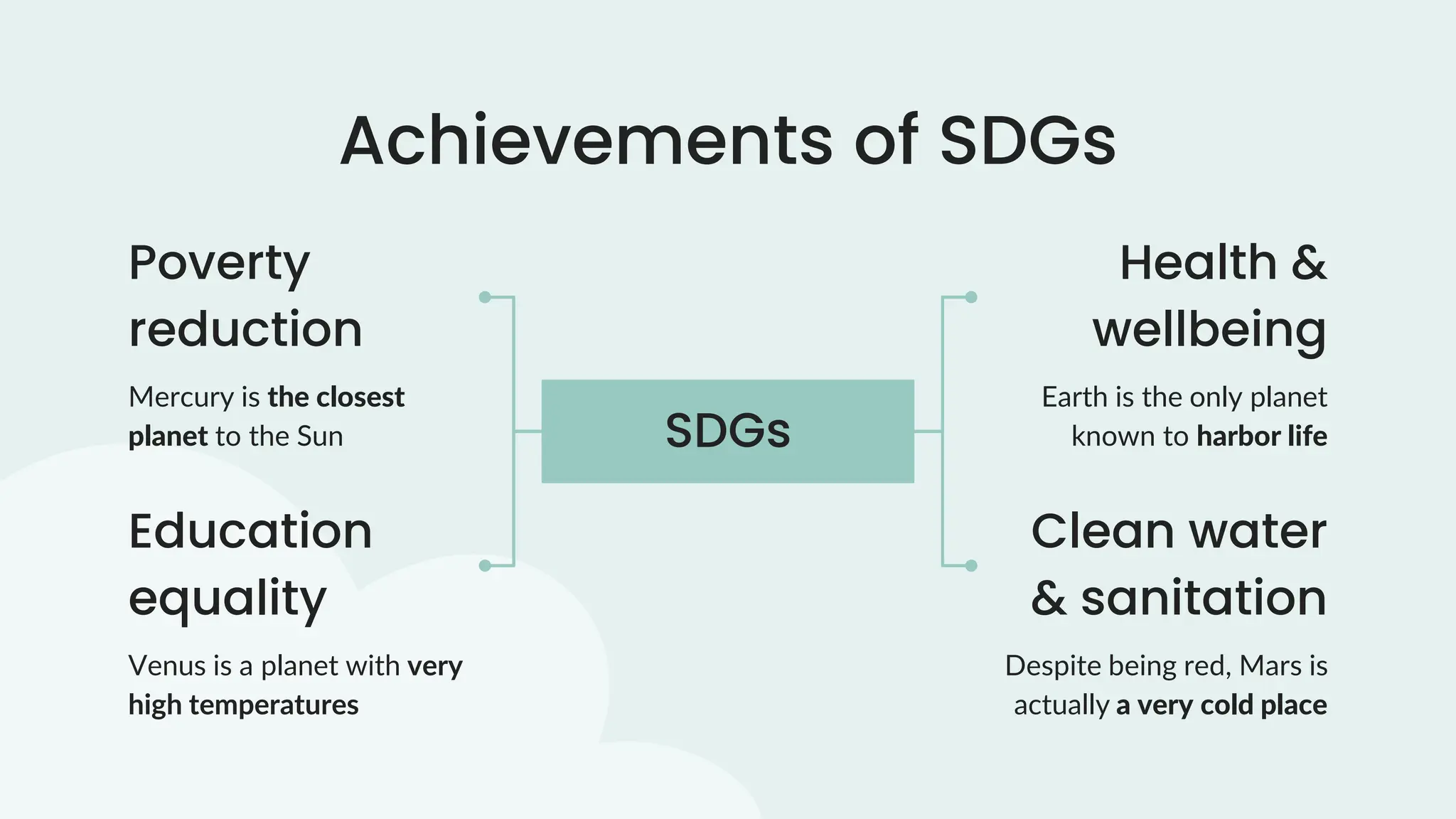 Achievements of SDGs

Poverty reduction

Mercury is the closest planet to the Sun

Education equality

Venus is a planet with very high temperatures

SDGs

Health & wellbeing

Earth is the only planet known to harbor life

Clean water & sanitation

Despite being red, Mars is actually a very cold place